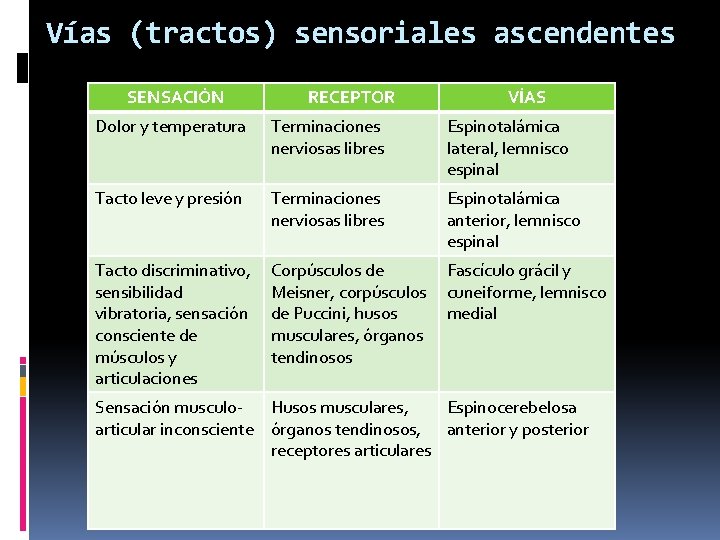 Vías (tractos) sensoriales ascendentes

| SENSACIÓN | RECEPTOR | VÍAS |
|---|---|---|
| Dolor y temperatura | Terminaciones nerviosas libres | Espinotalámica lateral, lemnisco espinal |
| Tacto leve y presión | Terminaciones nerviosas libres | Espinotalámica anterior, lemnisco espinal |
| Tacto discriminativo, sensibilidad vibratoria, sensación consciente de músculos y articulaciones | Corpúsculos de Meisner, corpúsculos de Puccini, husos musculares, órganos tendinosos | Fascículo grácil y cuneiforme, lemnisco medial |
| Sensación musculo-articular inconsciente | Husos musculares, órganos tendinosos, receptores articulares | Espinocerebelosa anterior y posterior |